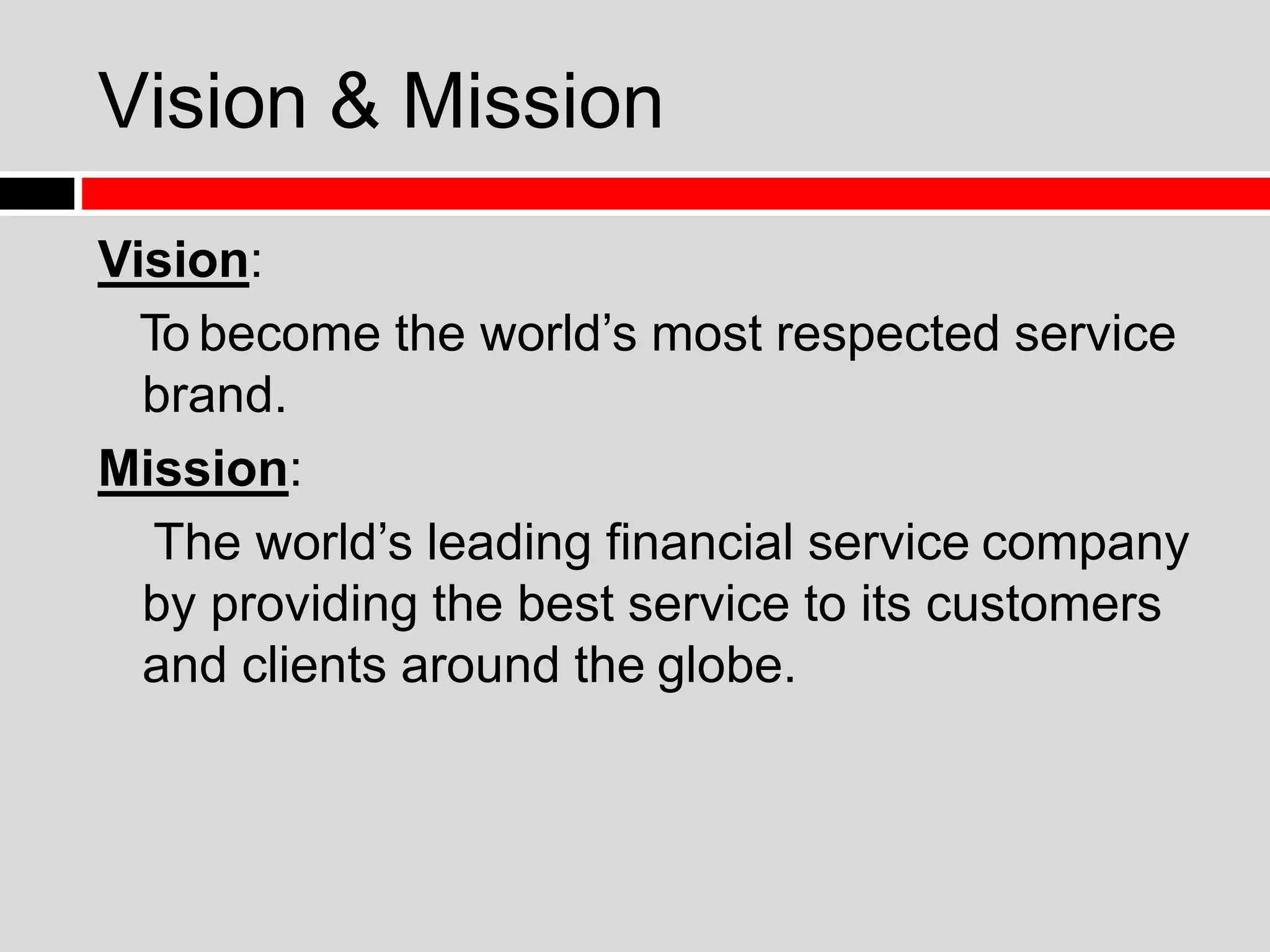 Vision & Mission

Vision:

To become the world’s most respected service brand.

Mission:

The world’s leading financial service company by providing the best service to its customers and clients around the globe.